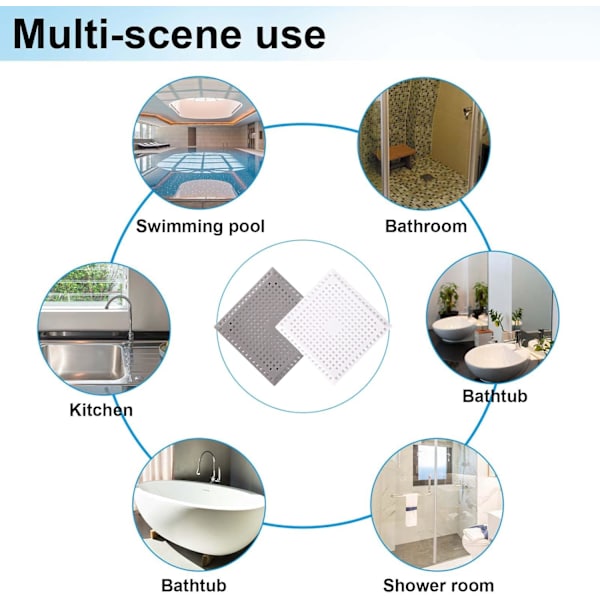 Multi-scene use

Swimming pool

Bathroom

Kitchen

Bathtub

Bathtub

Shower room